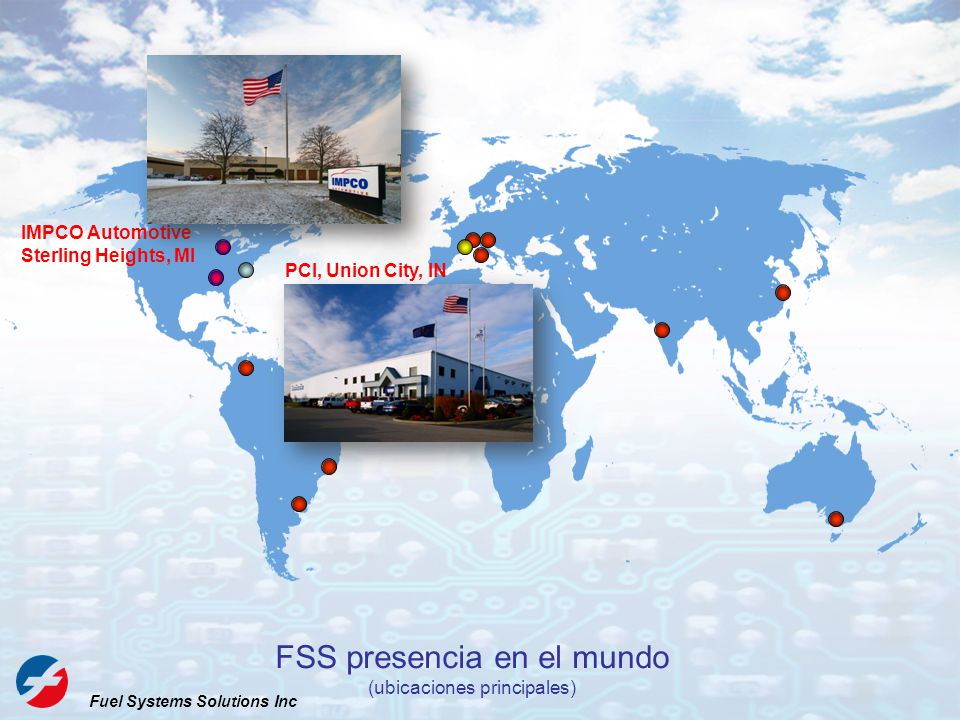 IMPCO

IMPCO Automotive
Sterling Heights, MI

PCI, Union City, IN

FSS presencia en el mundo
(ubicaciones principales)

Fuel Systems Solutions Inc